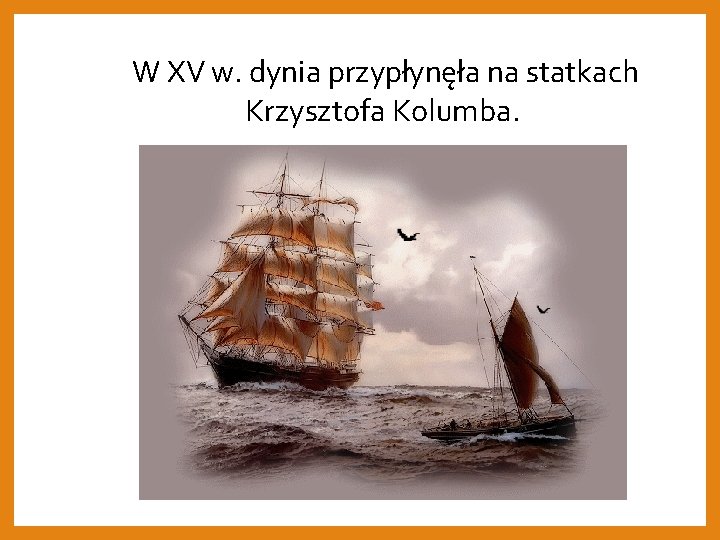 W XV w. dynia przypłynęła na statkach Krzysztofa Kolumba.